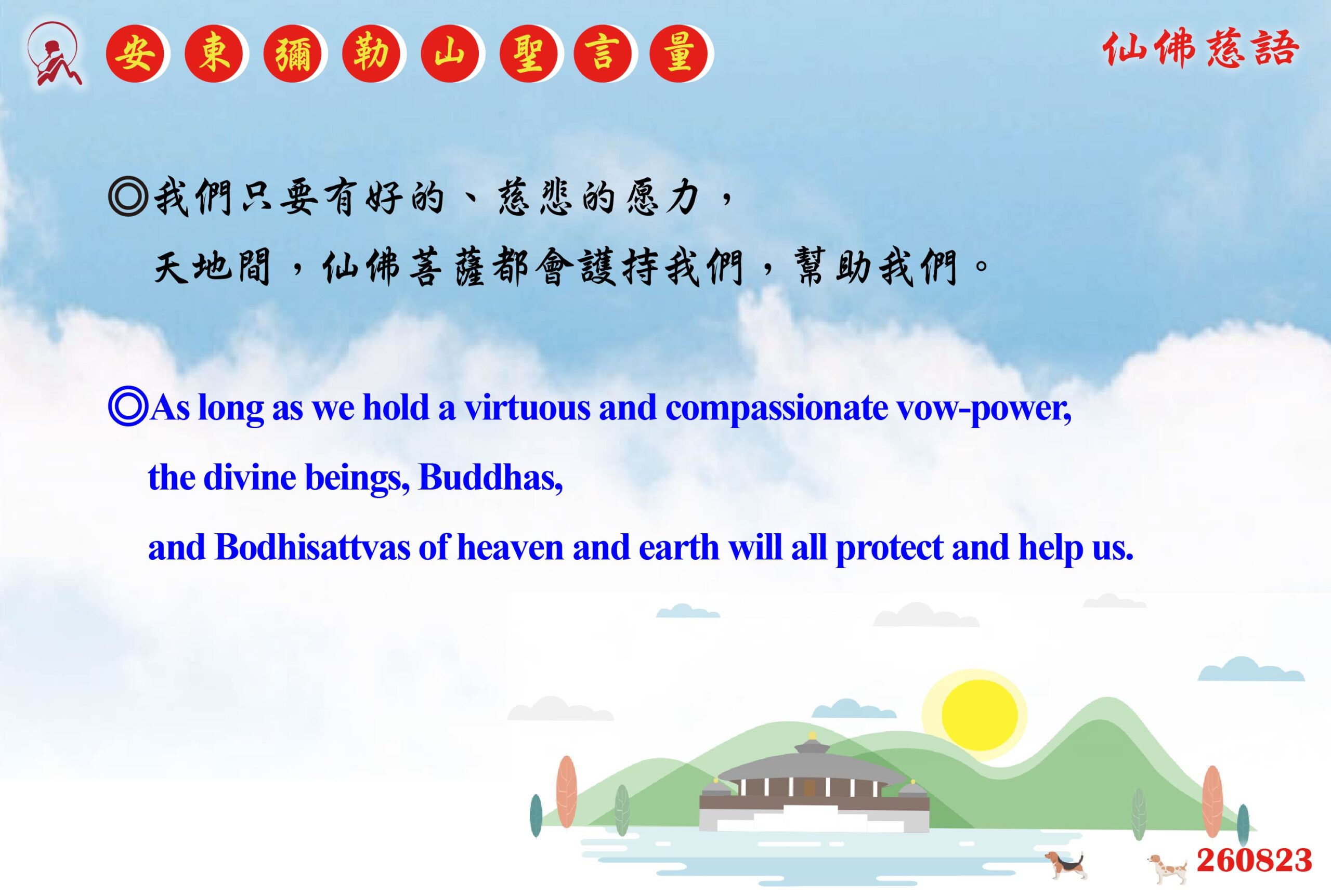 安東彌勒山聖言量

仙佛慈語

◎我們只要有好的、慈悲的愿力，
天地間，仙佛菩薩都會護持我們，幫助我們。

◎As long as we hold a virtuous and compassionate vow-power,
the divine beings, Buddhas,
and Bodhisattvas of heaven and earth will all protect and help us.

260823